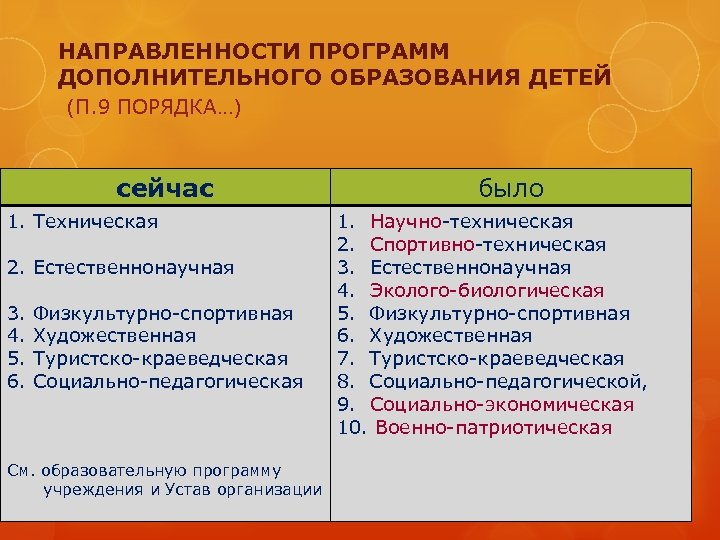 НАПРАВЛЕННОСТИ ПРОГРАММ ДОПОЛНИТЕЛЬНОГО ОБРАЗОВАНИЯ ДЕТЕЙ
(П.9 ПОРЯДКА…)

| сейчас | было |
|---|---|
| 1. Техническая<br><br>2. Естественнонаучная<br><br>3. Физкультурно-спортивная<br>4. Художественная<br>5. Туристско-краеведческая<br>6. Социально-педагогическая<br><br>См. образовательную программу учреждения и Устав организации | 1. Научно-техническая<br>2. Спортивно-техническая<br>3. Естественнонаучная<br>4. Эколого-биологическая<br>5. Физкультурно-спортивная<br>6. Художественная<br>7. Туристско-краеведческая<br>8. Социально-педагогической,<br>9. Социально-экономическая<br>10. Военно-патриотическая |